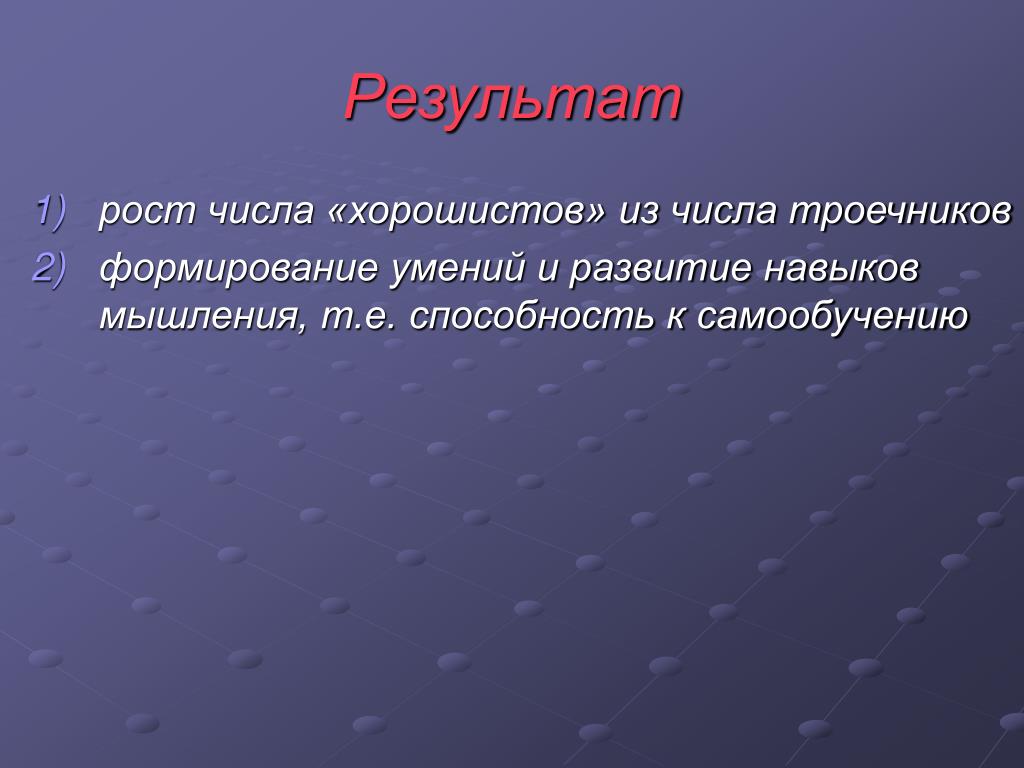 Результат

1) рост числа «хорошистов» из числа троечников

2) формирование умений и развитие навыков мышления, т.е. способность к самообучению